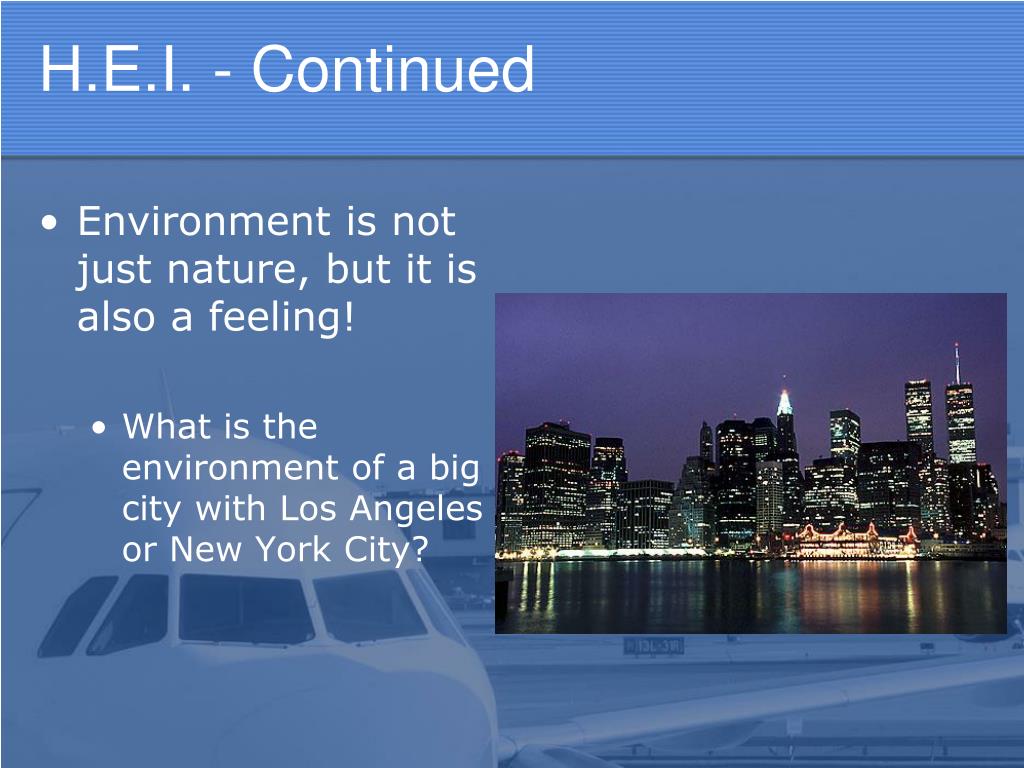 H.E.I. - Continued

• Environment is not just nature, but it is also a feeling!

• What is the environment of a big city with Los Angeles or New York City?